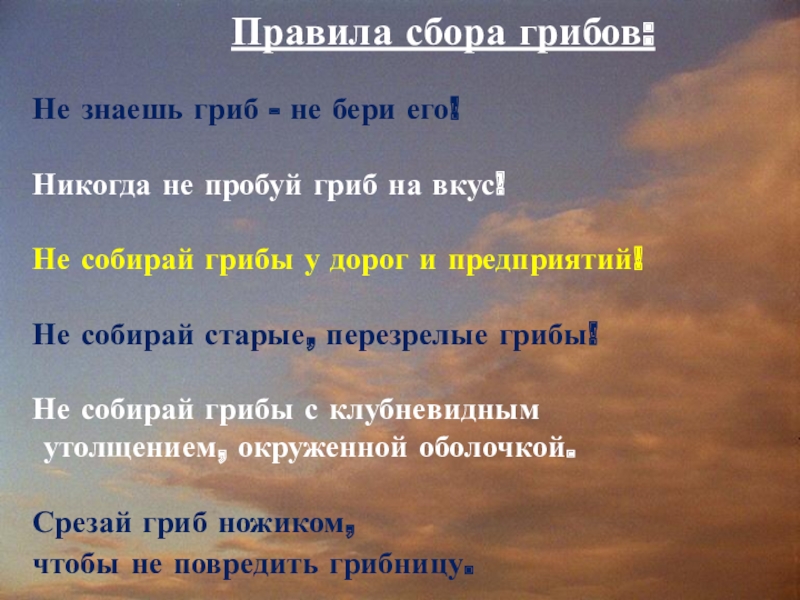 Правила сбора грибов:

Не знаешь гриб - не бери его!

Никогда не пробуй гриб на вкус!

Не собирай грибы у дорог и предприятий!

Не собирай старые, перезрелые грибы!

Не собирай грибы с клубневидным утолщением, окруженной оболочкой.

Срезай гриб ножиком, чтобы не повредить грибницу.